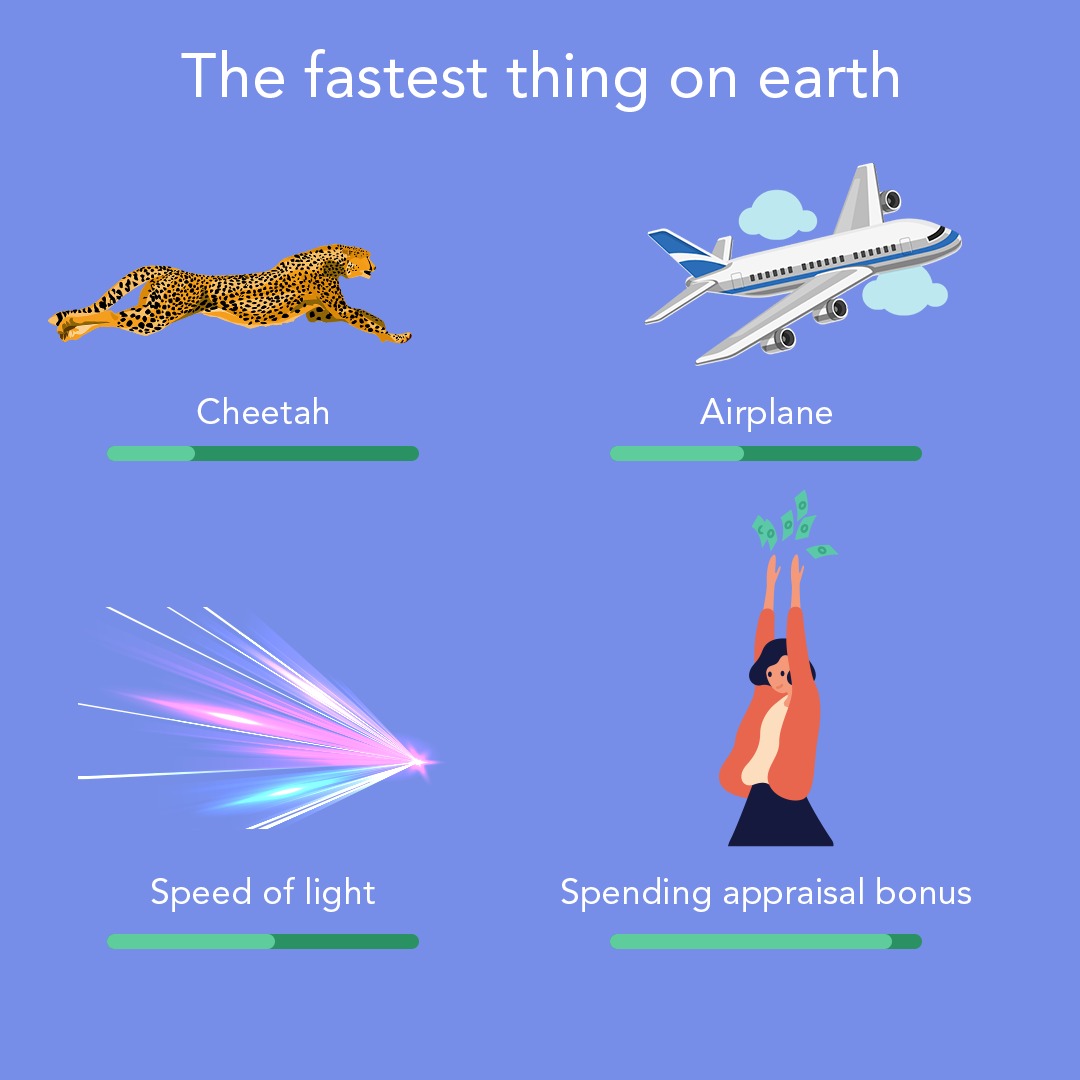 The fastest thing on earth

Cheetah

Airplane

Speed of light

Spending appraisal bonus